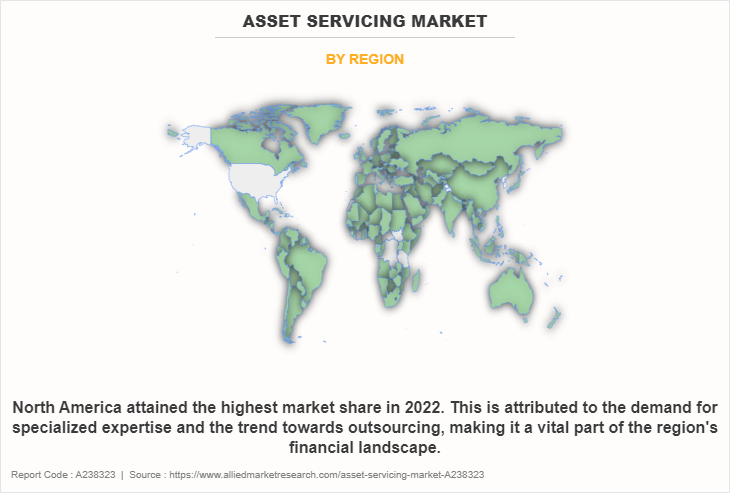 ASSET SERVICING MARKET

BY REGION

North America attained the highest market share in 2022. This is attributed to the demand for specialized expertise and the trend towards outsourcing, making it a vital part of the region's financial landscape.

Report Code : A238323 | Source : https://www.alliedmarketresearch.com/asset-servicing-market-A238323